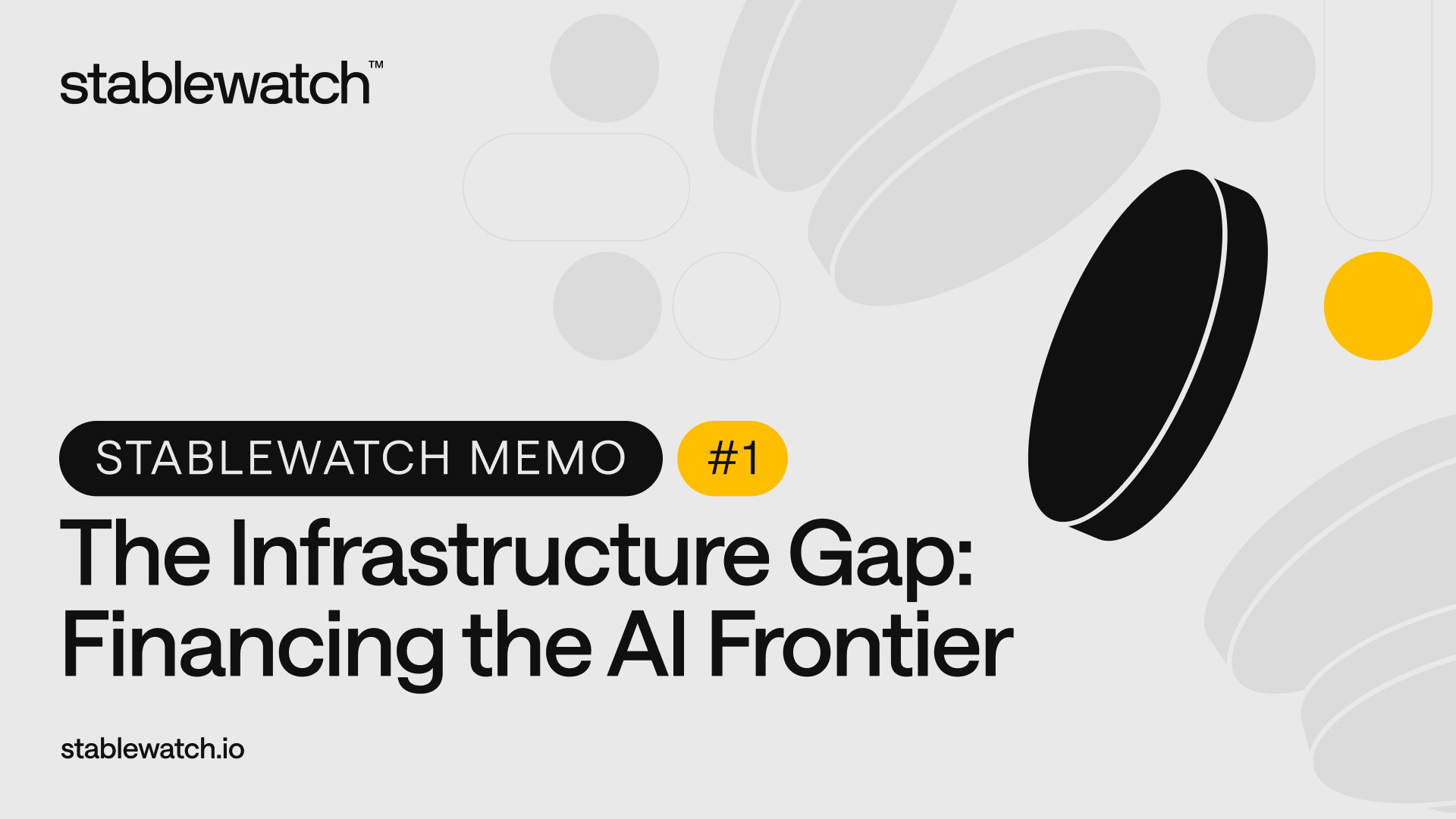 stablewatch™

STABLEWATCH MEMO #1

The Infrastructure Gap: Financing the AI Frontier

stablewatch.io